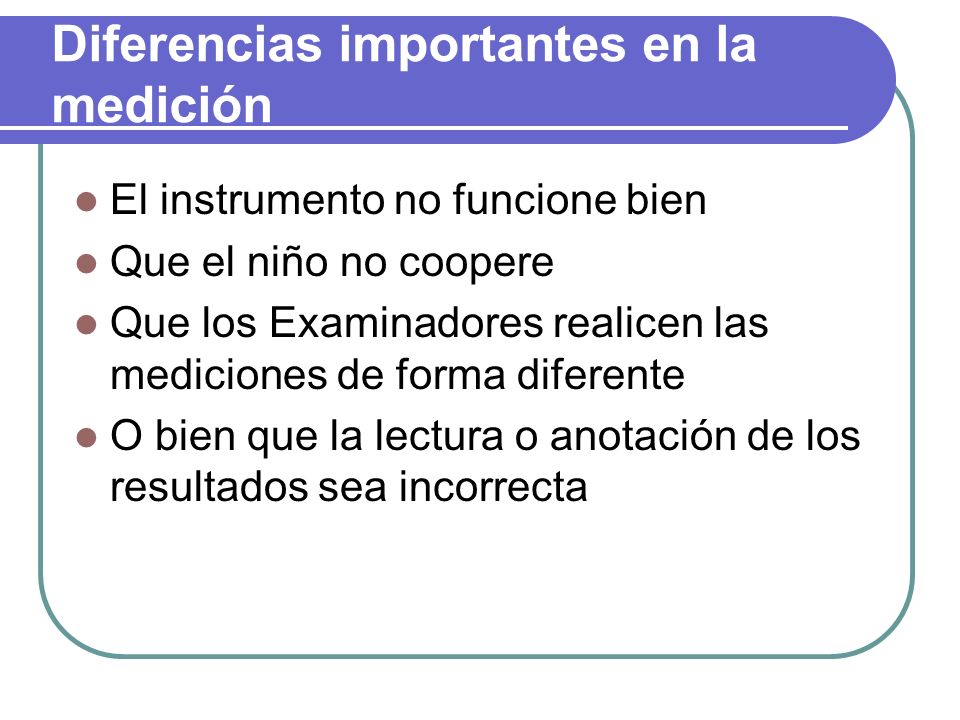 Diferencias importantes en la medición

- El instrumento no funcione bien
- Que el niño no coopere
- Que los Examinadores realicen las mediciones de forma diferente
- O bien que la lectura o anotación de los resultados sea incorrecta